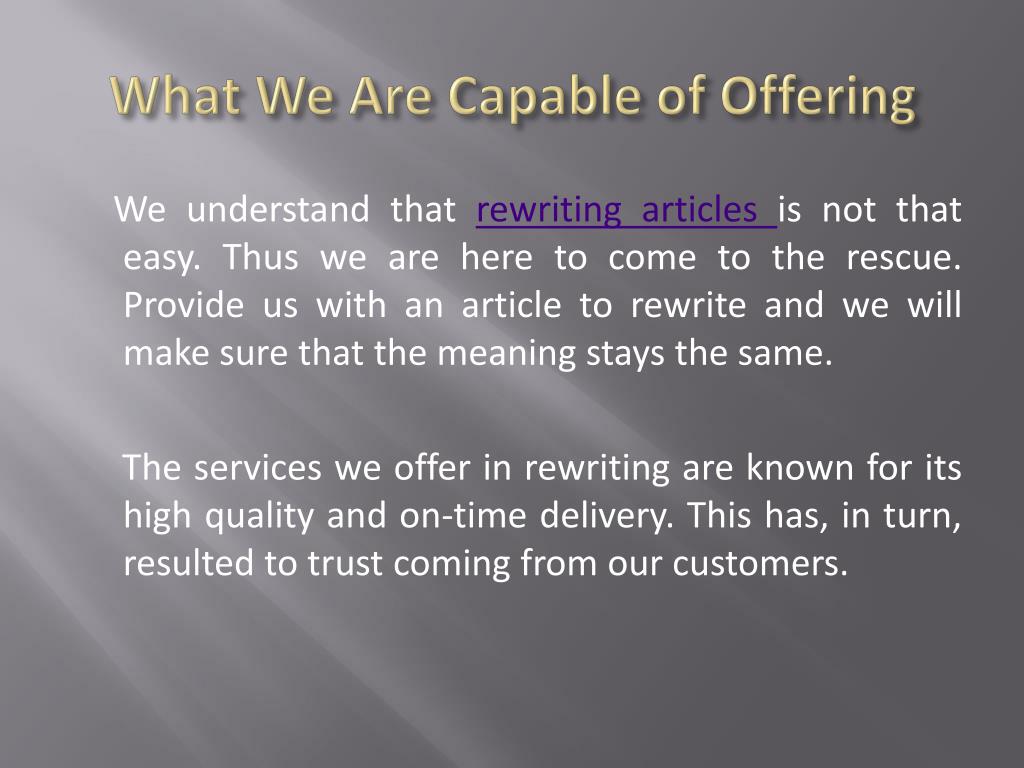 What We Are Capable of Offering

We understand that rewriting articles is not that easy. Thus we are here to come to the rescue. Provide us with an article to rewrite and we will make sure that the meaning stays the same.

The services we offer in rewriting are known for its high quality and on-time delivery. This has, in turn, resulted to trust coming from our customers.